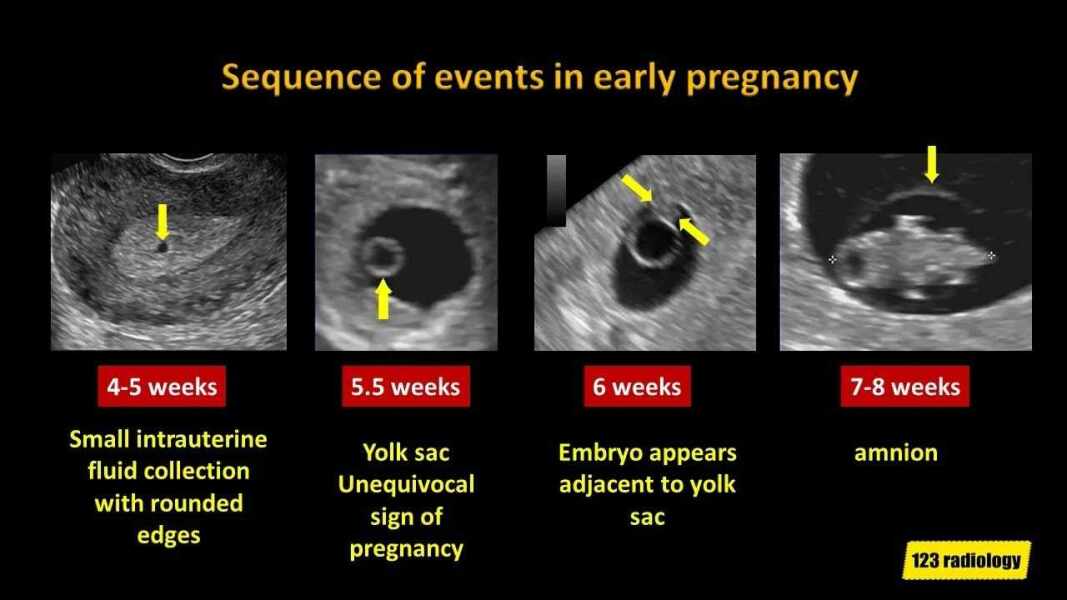 Sequence of events in early pregnancy

4-5 weeks

Small intrauterine fluid collection with rounded edges

5.5 weeks

Yolk sac Unequivocal sign of pregnancy

6 weeks

Embryo appears adjacent to yolk sac

7-8 weeks

amnion

123 radiology